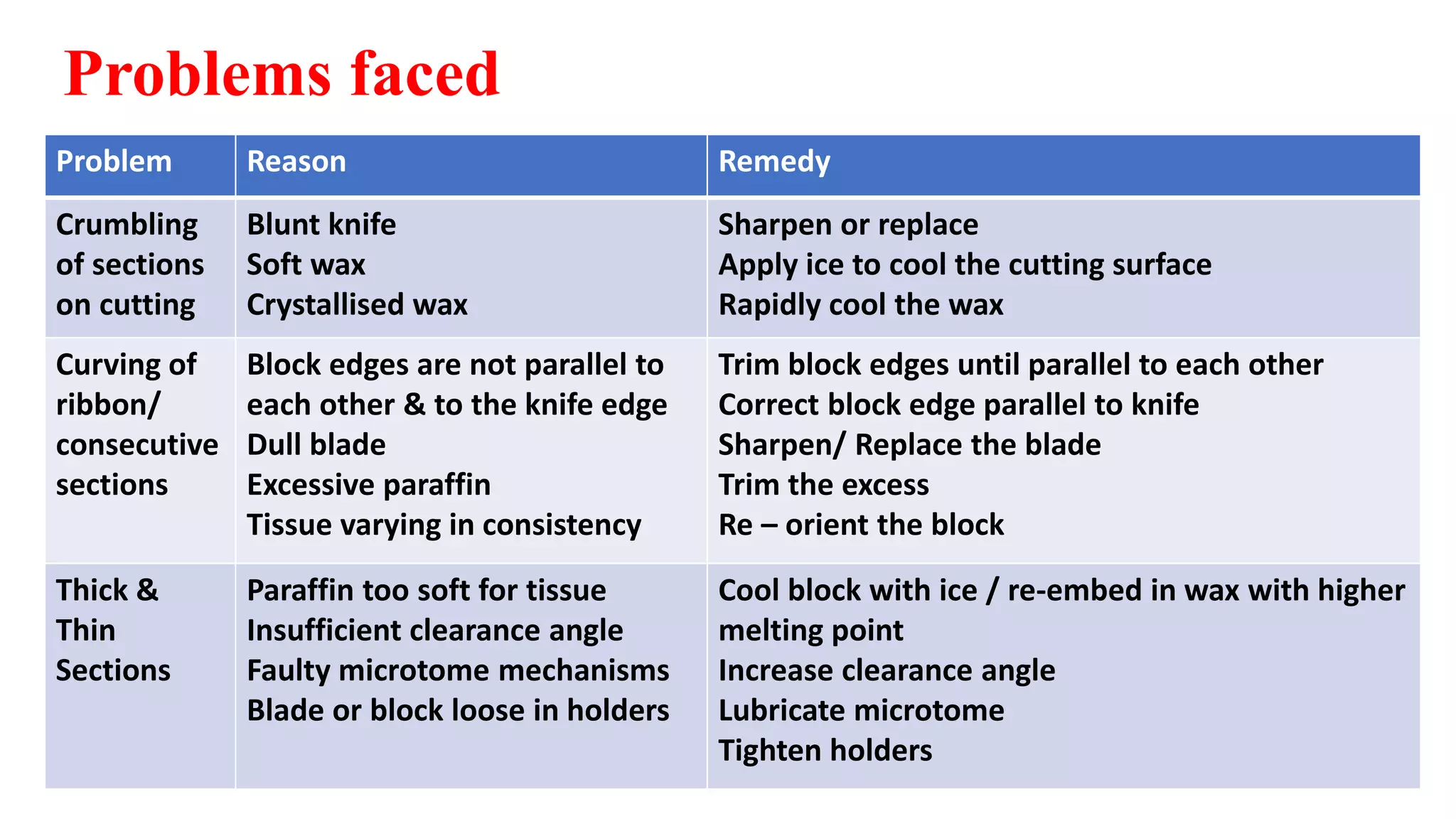 Problems faced

| Problem | Reason | Remedy |
|---|---|---|
| Crumbling of sections on cutting | Blunt knife<br>Soft wax<br>Crystallised wax | Sharpen or replace<br>Apply ice to cool the cutting surface<br>Rapidly cool the wax |
| Curving of ribbon/ consecutive sections | Block edges are not parallel to each other & to the knife edge<br>Dull blade<br>Excessive paraffin<br>Tissue varying in consistency | Trim block edges until parallel to each other<br>Correct block edge parallel to knife<br>Sharpen/ Replace the blade<br>Trim the excess<br>Re – orient the block |
| Thick & Thin Sections | Paraffin too soft for tissue<br>Insufficient clearance angle<br>Faulty microtome mechanisms<br>Blade or block loose in holders | Cool block with ice / re-embed in wax with higher melting point<br>Increase clearance angle<br>Lubricate microtome<br>Tighten holders |